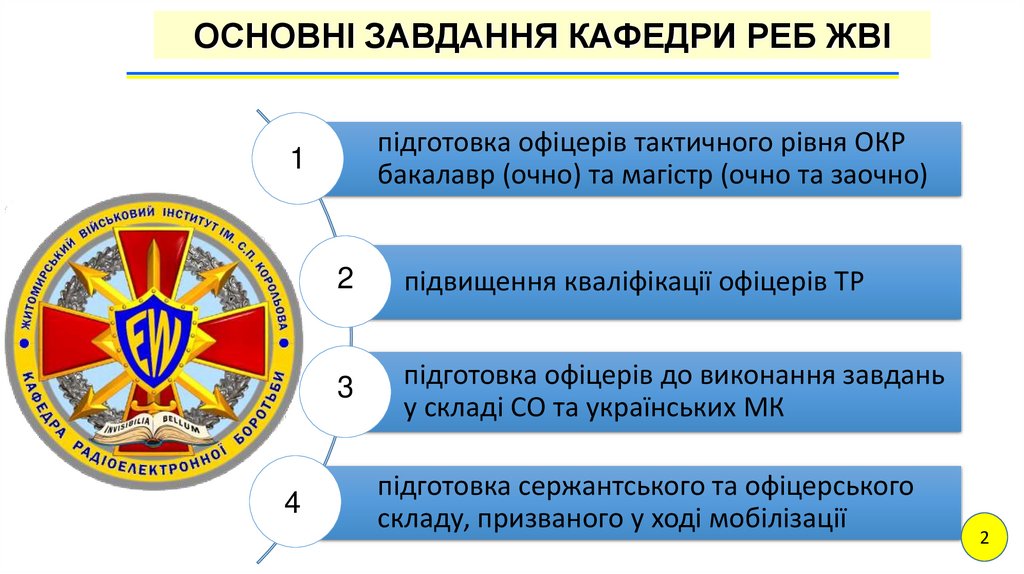 ОСНОВНІ ЗАВДАННЯ КАФЕДРИ РЕБ ЖВІ

ЖИТОМИРСЬКИЙ ВІЙСЬКОВИЙ ІНСТИТУТ ІМ. С.П. КОРОЛЬОВА

EW

INVISIBILIA BELLUM

КАФЕДРА РАДІОЕЛЕКТРОННОЇ БОРОТЬБИ

1

підготовка офіцерів тактичного рівня ОКР бакалавр (очно) та магістр (очно та заочно)

2

підвищення кваліфікації офіцерів ТР

3

підготовка офіцерів до виконання завдань у складі СО та українських МК

4

підготовка сержантського та офіцерського складу, призваного у ході мобілізації

2